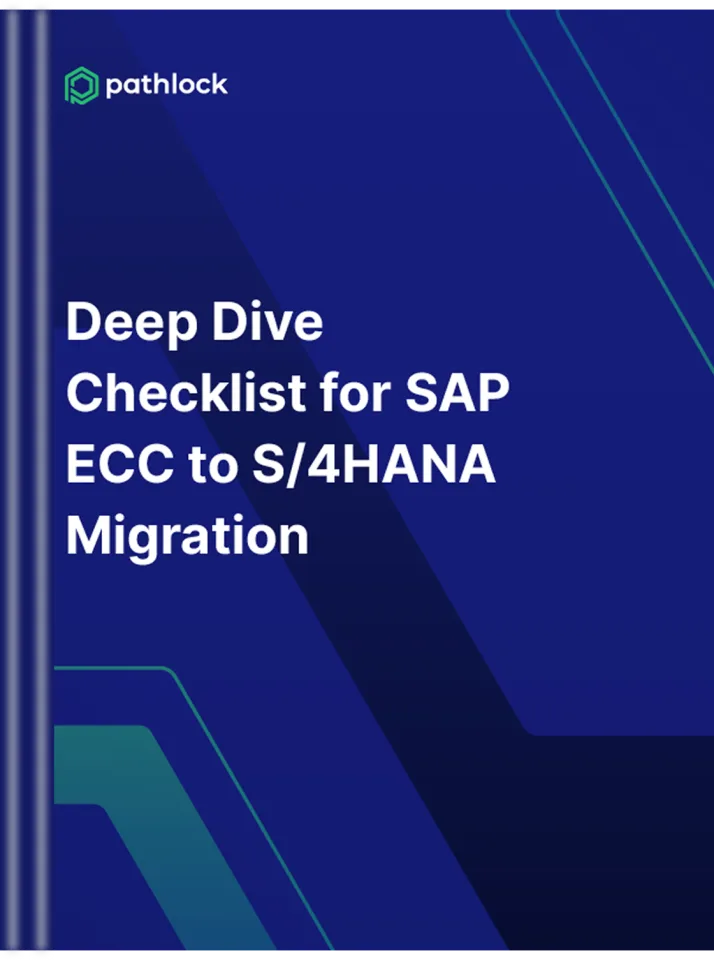 pathlock

Deep Dive Checklist for SAP ECC to S/4HANA Migration